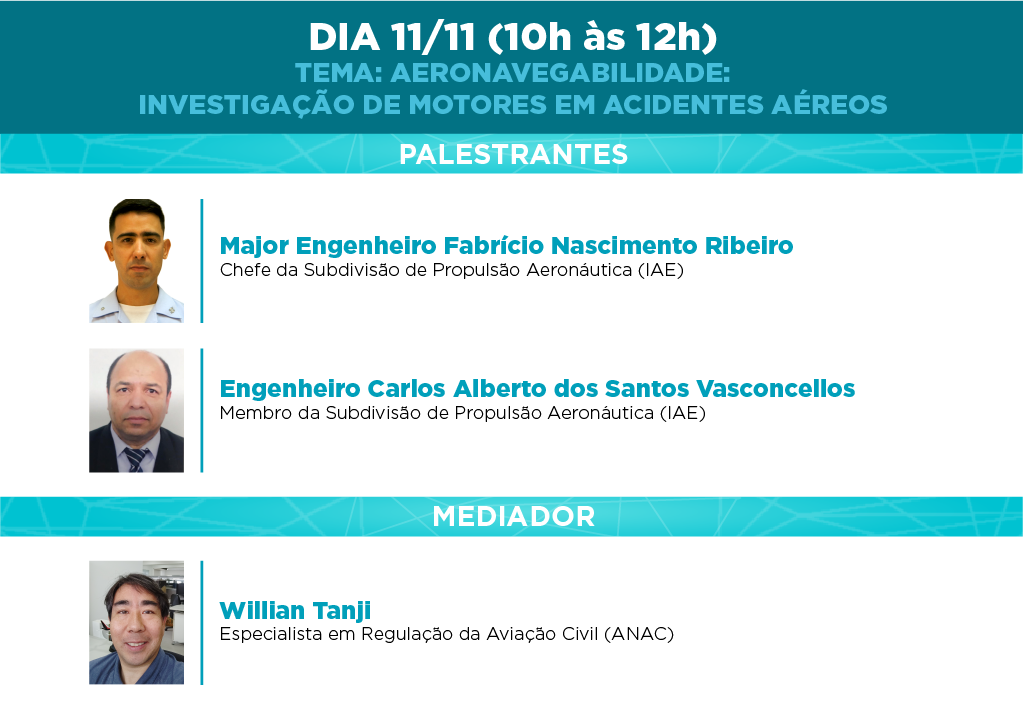 DIA 11/11 (10h às 12h)
TEMA: AERONAVEGABILIDADE:
INVESTIGAÇÃO DE MOTORES EM ACIDENTES AÉREOS

PALESTRANTES

Major Engenheiro Fabrício Nascimento Ribeiro
Chefe da Subdivisão de Propulsão Aeronáutica (IAE)

Engenheiro Carlos Alberto dos Santos Vasconcellos
Membro da Subdivisão de Propulsão Aeronáutica (IAE)

MEDIADOR

Willian Tanji
Especialista em Regulação da Aviação Civil (ANAC)